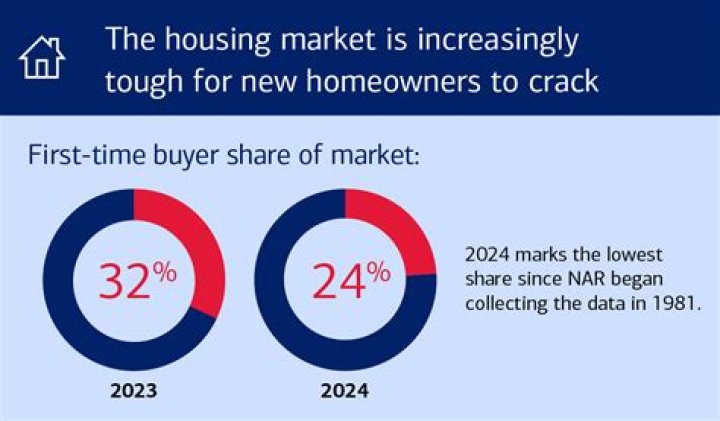 The housing market is increasingly tough for new homeowners to crack

First-time buyer share of market:

32%

2023

24%

2024

2024 marks the lowest share since NAR began collecting the data in 1981.